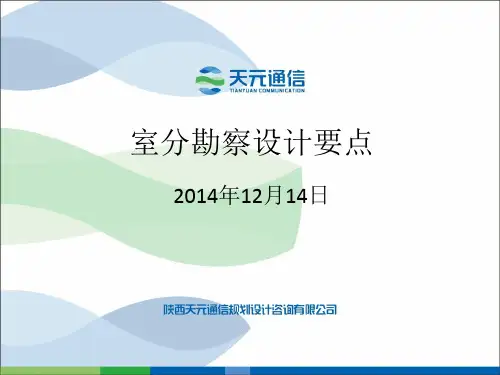 天元通信
TIANYUAN COMMUNICATION

室分勘察设计要点

2014年12月14日

陕西天元通信规划设计咨询有限公司